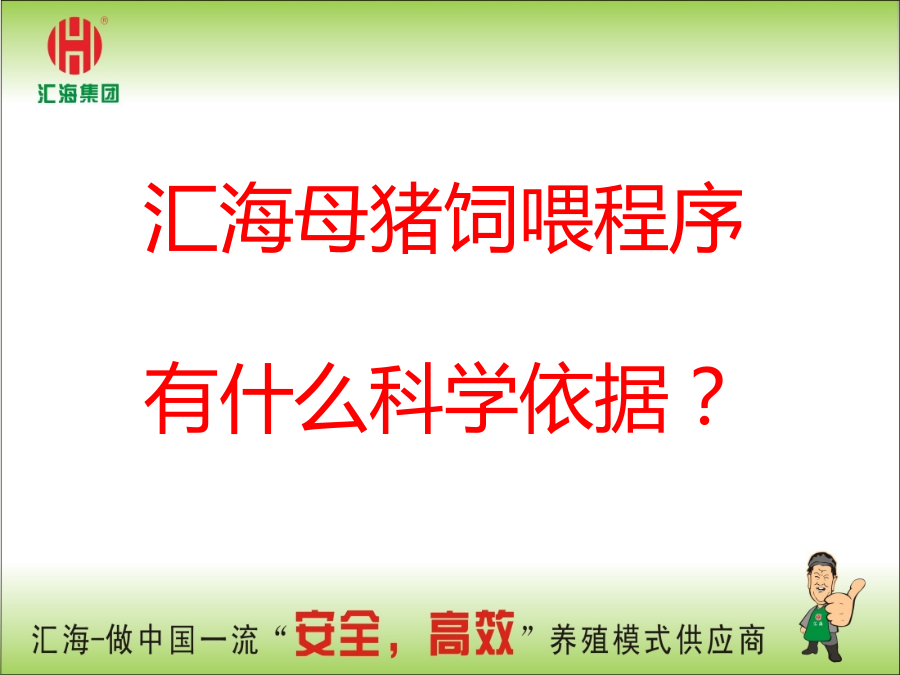 汇海集团

汇海母猪饲喂程序

有什么科学依据？

汇海-做中国一流“安全，高效”养殖模式供应商